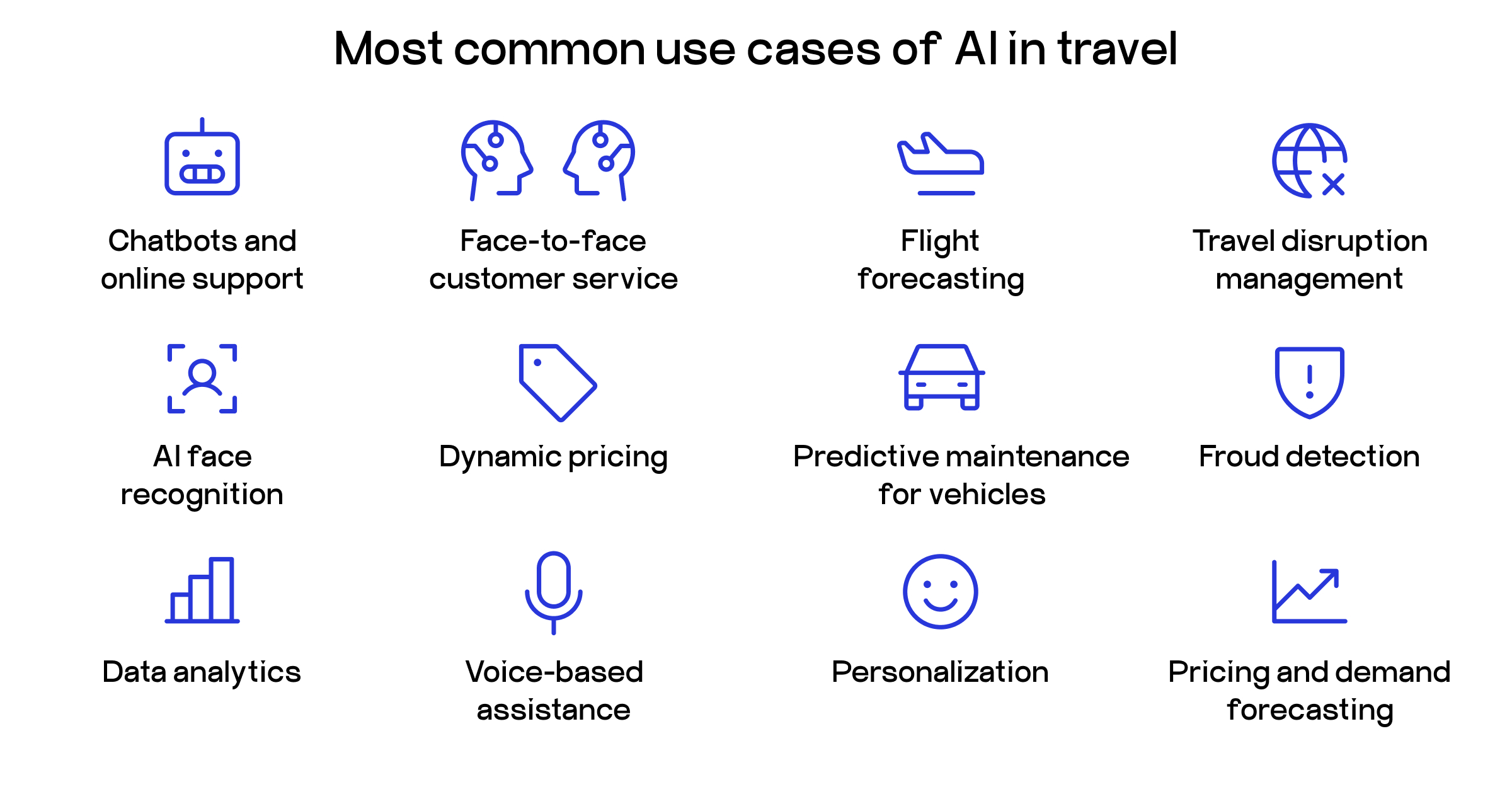 Most common use cases of AI in travel

Chatbots and online support

Face-to-face customer service

Flight forecasting

Travel disruption management

AI face recognition

Dynamic pricing

Predictive maintenance for vehicles

Froud detection

Data analytics

Voice-based assistance

Personalization

Pricing and demand forecasting